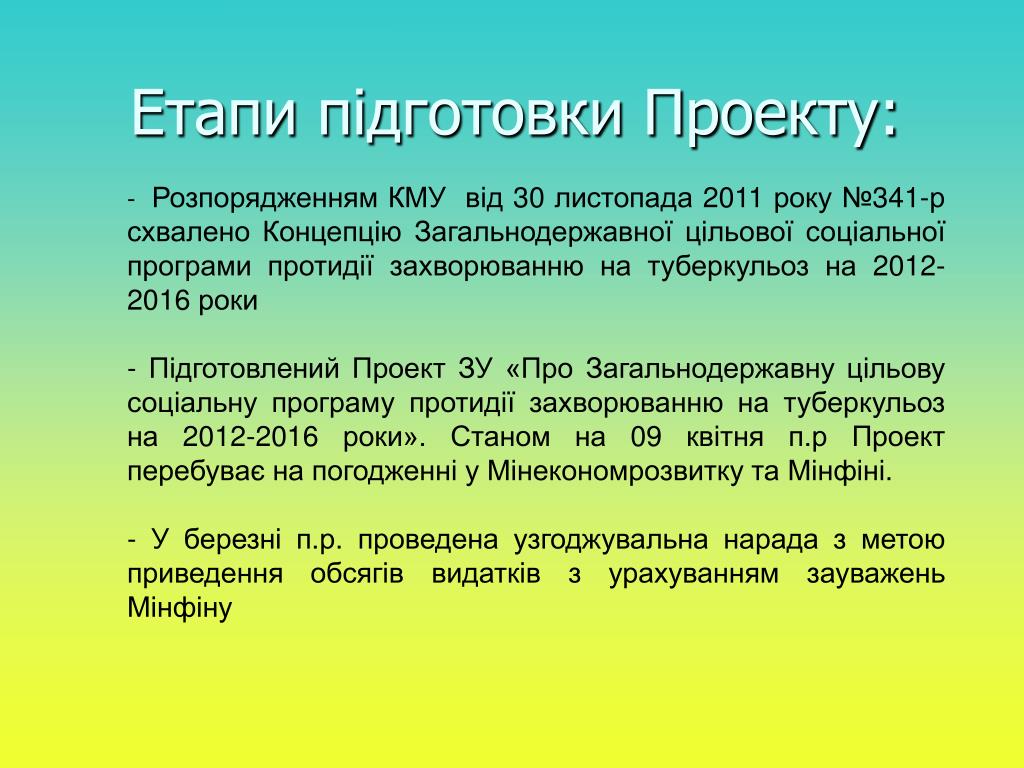 Етапи підготовки Проекту:

- Розпорядженням КМУ від 30 листопада 2011 року №341-р схвалено Концепцію Загальнодержавної цільової соціальної програми протидії захворюванню на туберкульоз на 2012-2016 роки

- Підготовлений Проект ЗУ «Про Загальнодержавну цільову соціальну програму протидії захворюванню на туберкульоз на 2012-2016 роки». Станом на 09 квітня п.р Проект перебуває на погодженні у Мінекономрозвитку та Мінфіні.

- У березні п.р. проведена узгоджувальна нарада з метою приведення обсягів видатків з урахуванням зауважень Мінфіну